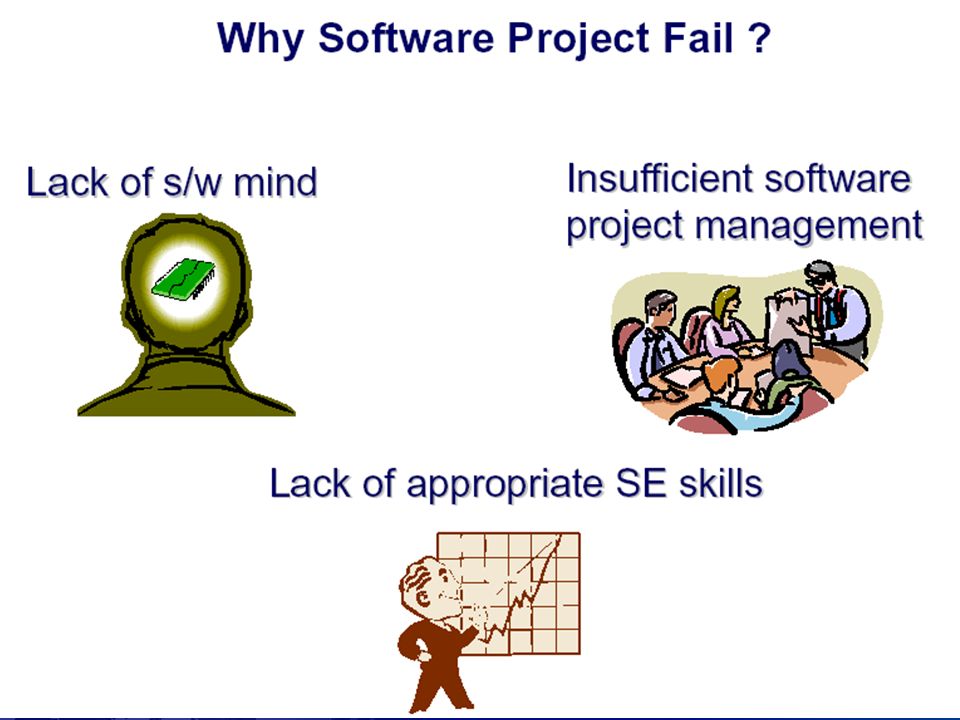 Why Software Project Fail ?

Lack of s/w mind

Insufficient software project management

Lack of appropriate SE skills